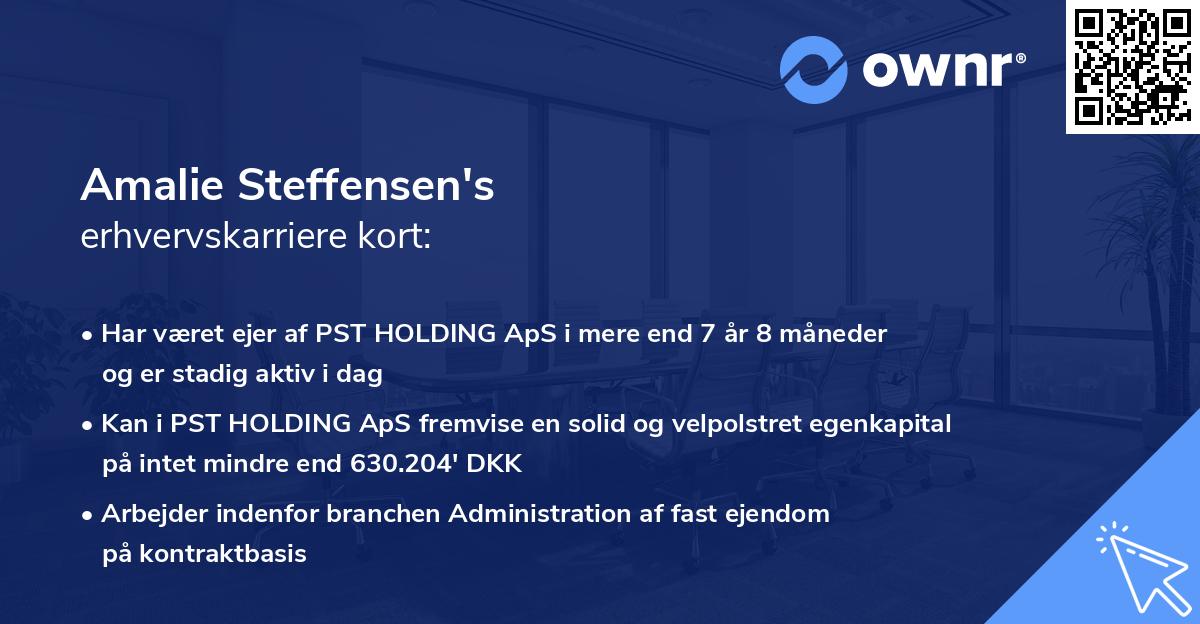 ownr®

Amalie Steffensen's
erhvervskarriere kort:

• Har været ejer af PST HOLDING ApS i mere end 7 år 8 måneder og er stadig aktiv i dag

• Kan i PST HOLDING ApS fremvise en solid og velpolstret egenkapital på intet mindre end 630.204' DKK

• Arbejder indenfor branchen Administration af fast ejendom på kontraktbasis